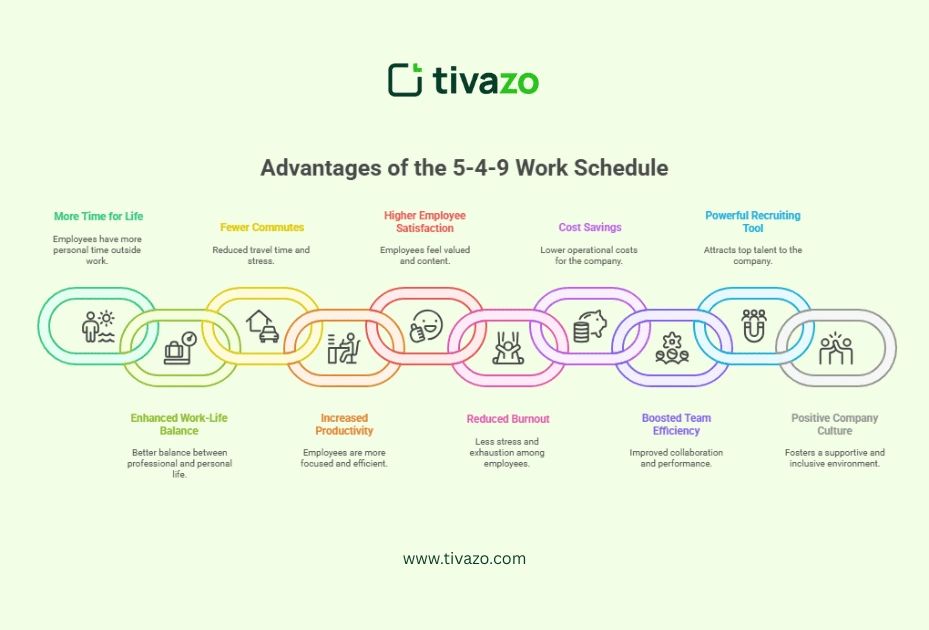 tivazo

Advantages of the 5-4-9 Work Schedule

More Time for Life
Employees have more personal time outside work.

Fewer Commutes
Reduced travel time and stress.

Higher Employee Satisfaction
Employees feel valued and content.

Cost Savings
Lower operational costs for the company.

Powerful Recruiting Tool
Attracts top talent to the company.

Enhanced Work-Life Balance
Better balance between professional and personal life.

Increased Productivity
Employees are more focused and efficient.

Reduced Burnout
Less stress and exhaustion among employees.

Boosted Team Efficiency
Improved collaboration and performance.

Positive Company Culture
Fosters a supportive and inclusive environment.

www.tivazo.com